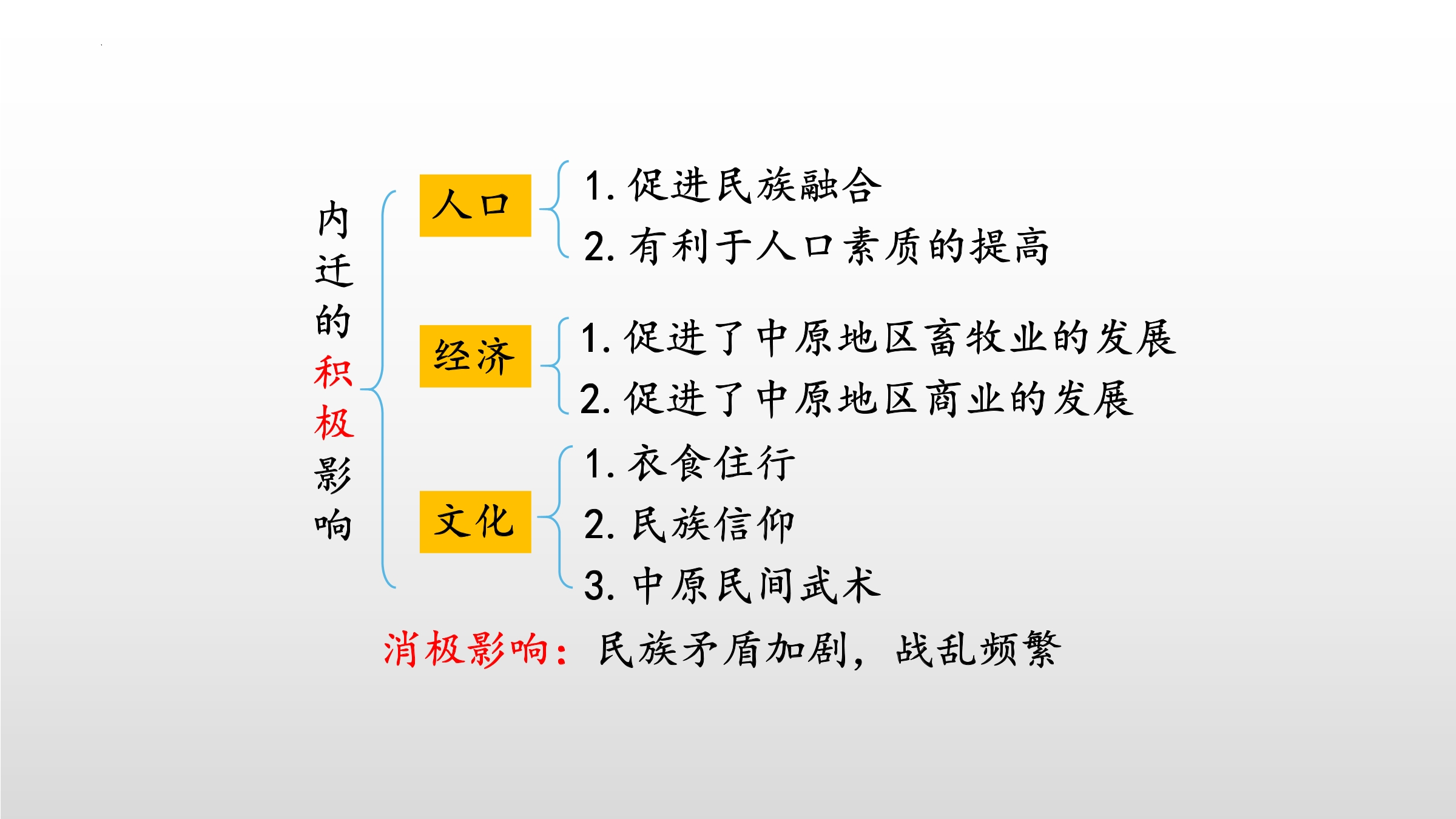 内迁的积极影响

人口

1.促进民族融合

2.有利于人口素质的提高

经济

1.促进了中原地区畜牧业的发展

2.促进了中原地区商业的发展

文化

1.衣食住行

2.民族信仰

3.中原民间武术

消极影响：民族矛盾加剧，战乱频繁